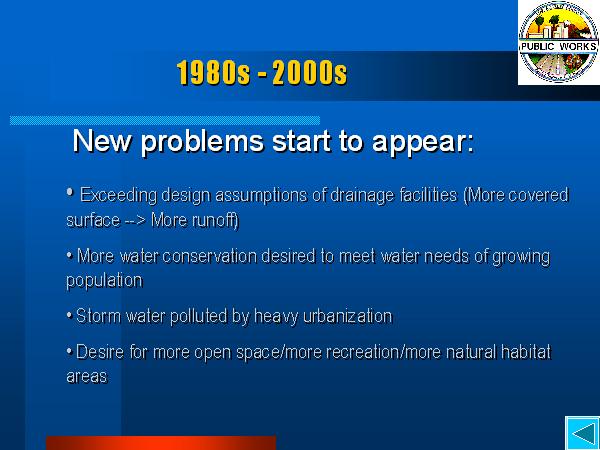 PUBLIC WORKS

1980s - 2000s

New problems start to appear:

• Exceeding design assumptions of drainage facilities (More covered surface --> More runoff)

• More water conservation desired to meet water needs of growing population

• Storm water polluted by heavy urbanization

• Desire for more open space/more recreation/more natural habitat areas